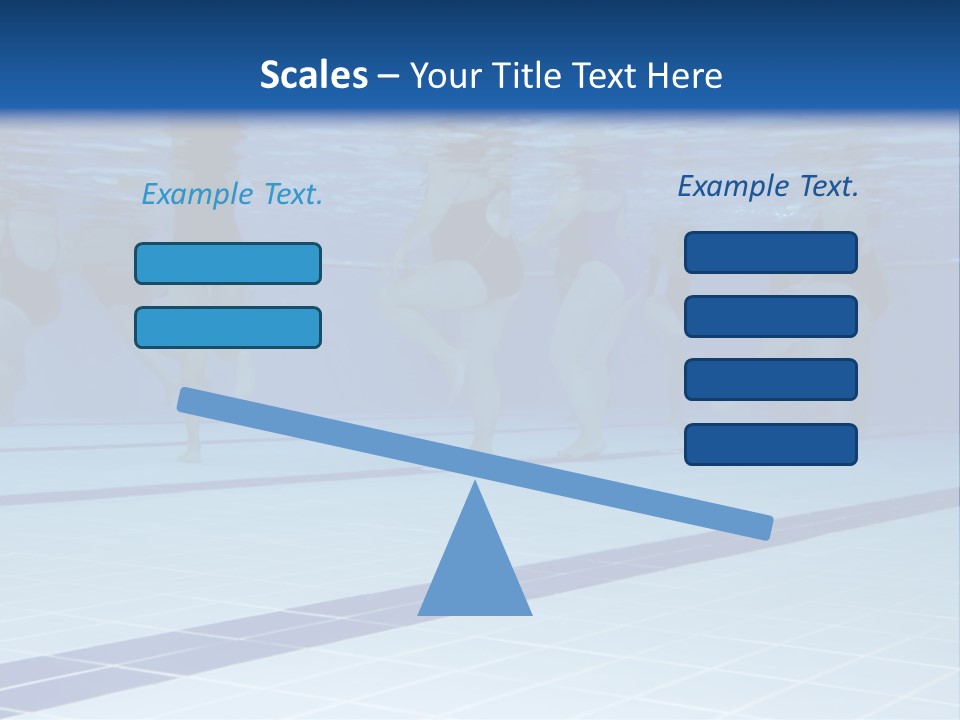 Scales – Your Title Text Here

Example Text.

Example Text.